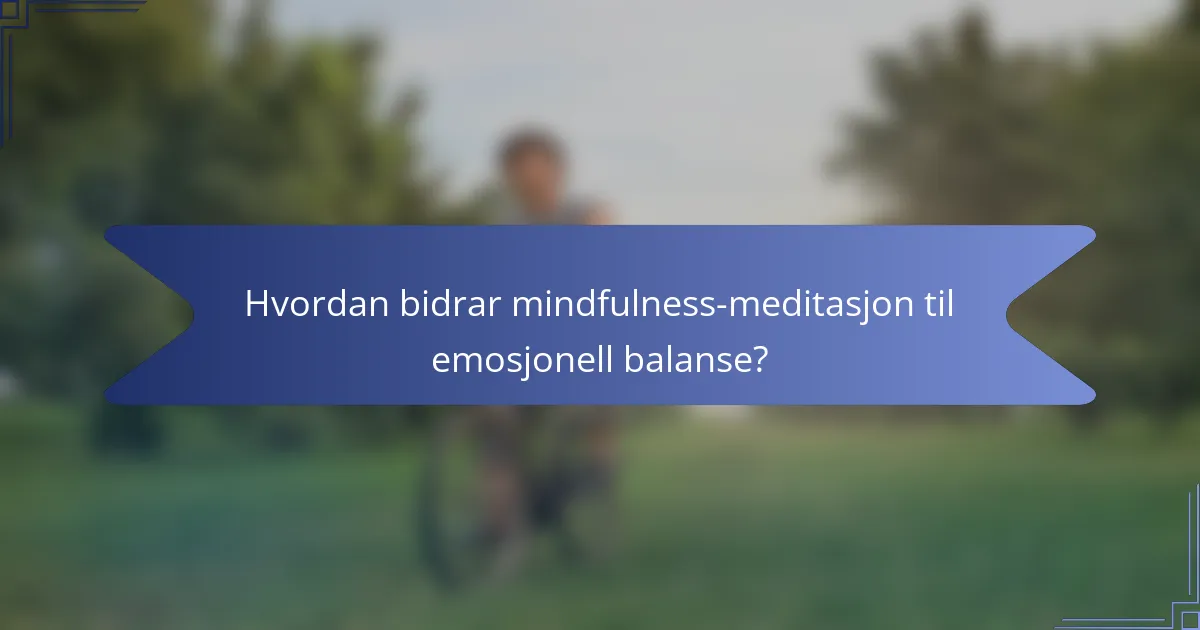 Hvordan bidrar mindfulness-meditasjon til emosjonell balanse?